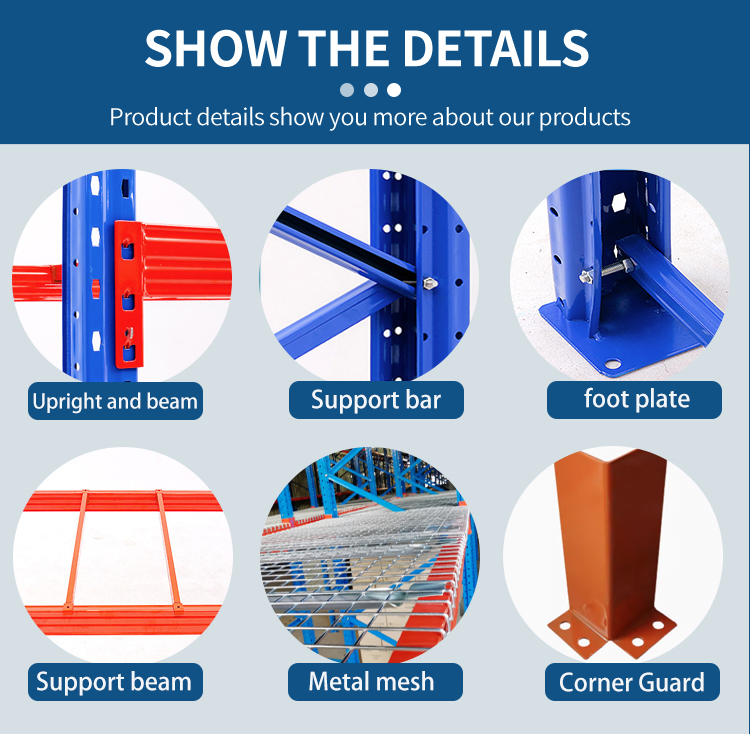 SHOW THE DETAILS

Product details show you more about our products

Upright and beam

Support bar

foot plate

Support beam

Metal mesh

Corner Guard